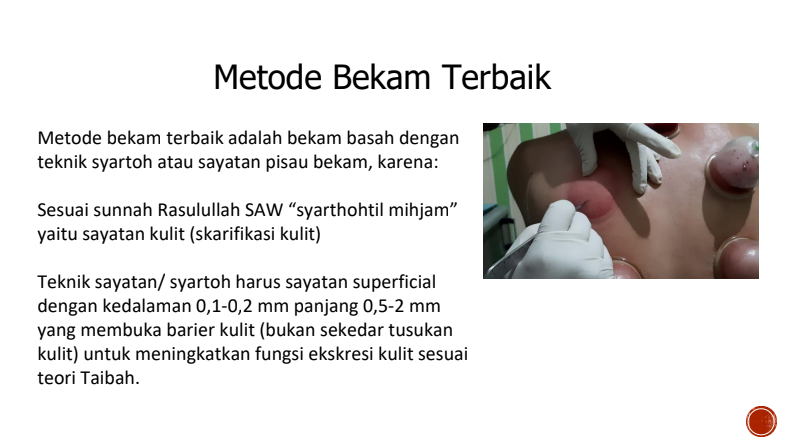 Metode Bekam Terbaik

Metode bekam terbaik adalah bekam basah dengan teknik syartoh atau sayatan pisau bekam, karena:

Sesuai sunnah Rasulullah SAW “syarthohtil mihjam” yaitu sayatan kulit (skarifikasi kulit)

Teknik sayatan/ syartoh harus sayatan superficial dengan kedalaman 0,1-0,2 mm panjang 0,5-2 mm yang membuka barier kulit (bukan sekedar tusukan kulit) untuk meningkatkan fungsi ekskresi kulit sesuai teori Taibah.